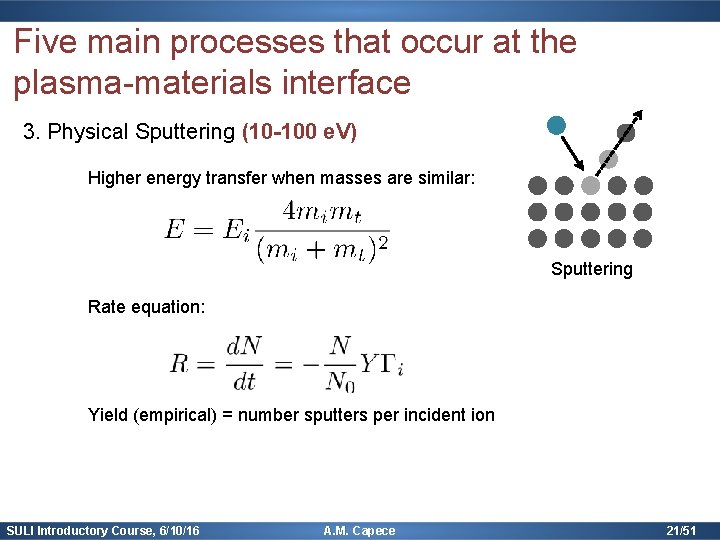 Five main processes that occur at the plasma-materials interface

3. Physical Sputtering (10-100 eV)

Higher energy transfer when masses are similar:

$E = E_i \frac{4m_i m_t}{(m_i + m_t)^2}$

Sputtering

Rate equation:

$R = \frac{dN}{dt} = -\frac{N}{N_0} Y \Gamma_i$

Yield (empirical) = number sputters per incident ion

SULI Introductory Course, 6/10/16
A.M. Capece
21/51